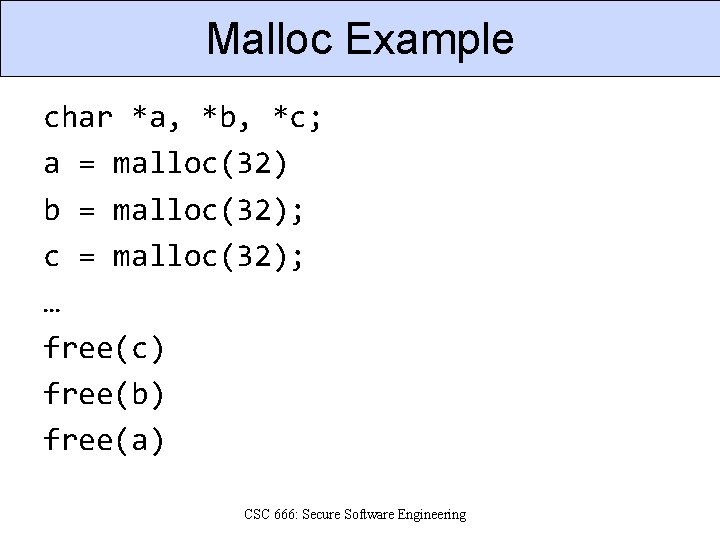 Malloc Example

char *a, *b, *c;
a = malloc(32)
b = malloc(32);
c = malloc(32);
…
free(c)
free(b)
free(a)

CSC 666: Secure Software Engineering